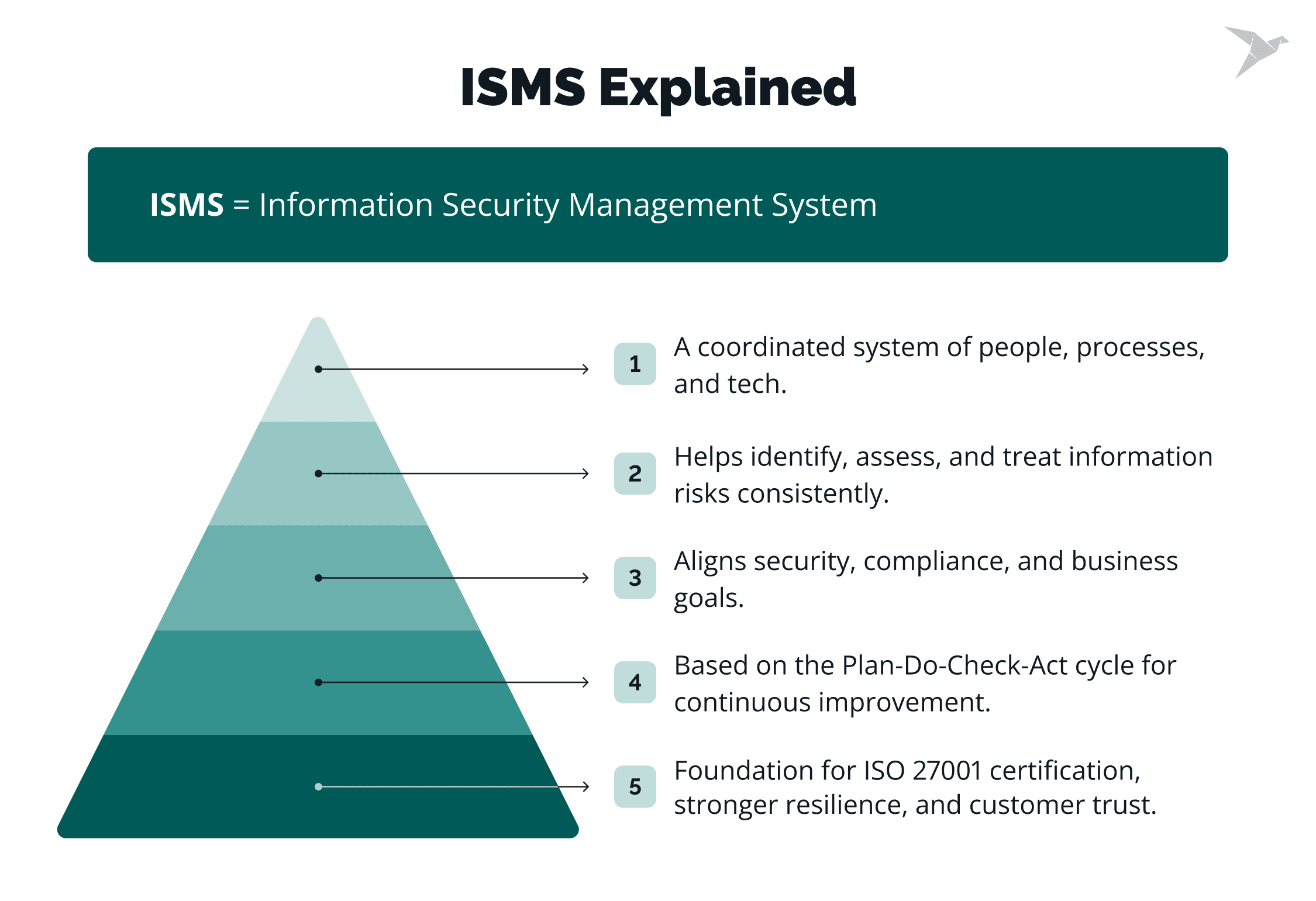 ISMS Explained

ISMS = Information Security Management System

1 A coordinated system of people, processes, and tech.

2 Helps identify, assess, and treat information risks consistently.

3 Aligns security, compliance, and business goals.

4 Based on the Plan-Do-Check-Act cycle for continuous improvement.

5 Foundation for ISO 27001 certification, stronger resilience, and customer trust.